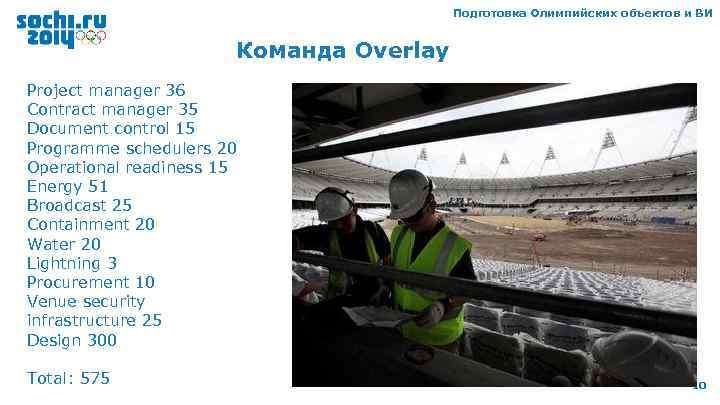 sochi.ru 2014

Подготовка Олимпийских объектов и ВИ

Команда Overlay

Project manager 36
Contract manager 35
Document control 15
Programme schedulers 20
Operational readiness 15
Energy 51
Broadcast 25
Containment 20
Water 20
Lightning 3
Procurement 10
Venue security infrastructure 25
Design 300

Total: 575

10